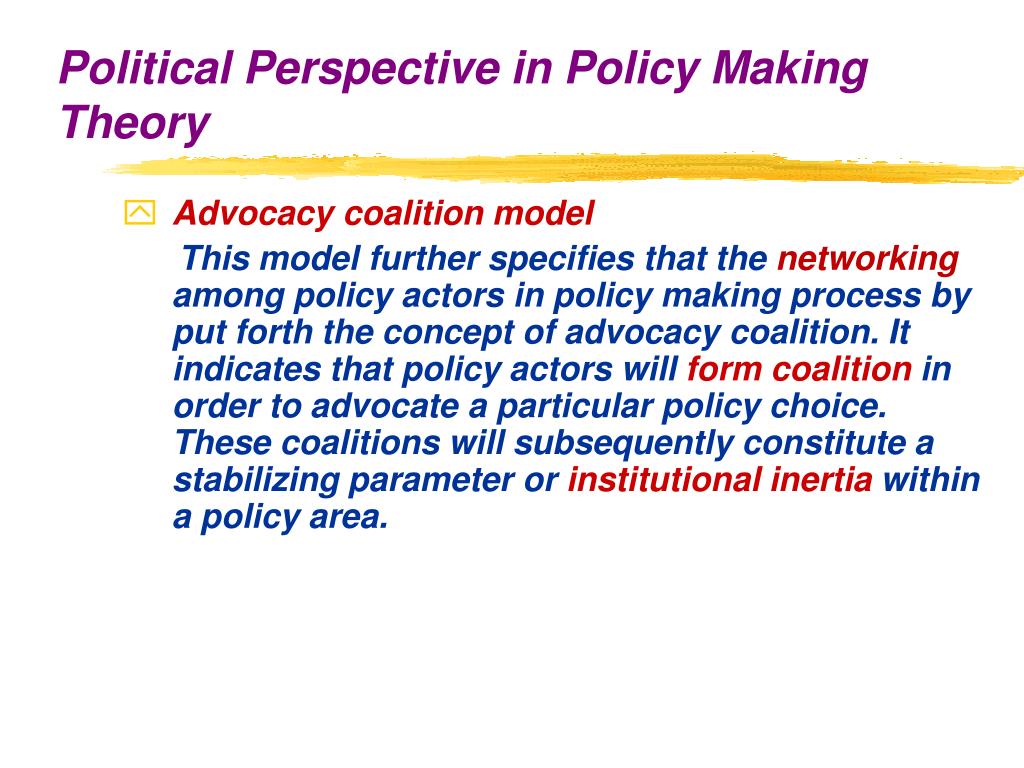 Political Perspective in Policy Making Theory

Advocacy coalition model

This model further specifies that the networking among policy actors in policy making process by put forth the concept of advocacy coalition. It indicates that policy actors will form coalition in order to advocate a particular policy choice. These coalitions will subsequently constitute a stabilizing parameter or institutional inertia within a policy area.